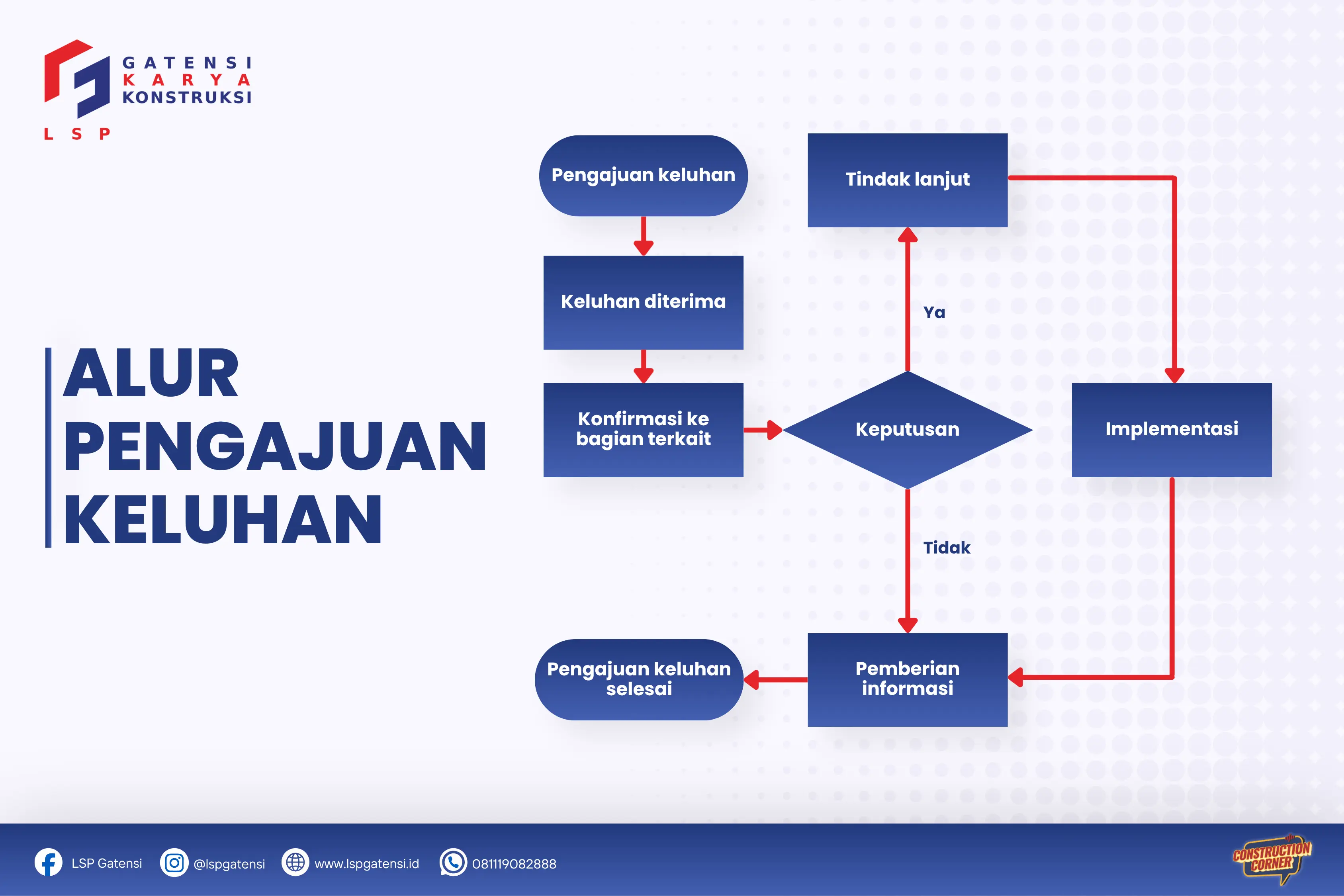 GATENSI
KARYA
KONSTRUKSI
LSP

ALUR PENGAJUAN KELUHAN

Pengajuan keluhan

Keluhan diterima

Konfirmasi ke bagian terkait

Keputusan

Ya

Tindak lanjut

Implementasi

Tidak

Pemberian informasi

Pengajuan keluhan selesai

LSP Gatensi @lspgatensi www.lspgatensi.id 081119082888

CONSTRUCTION CORNER